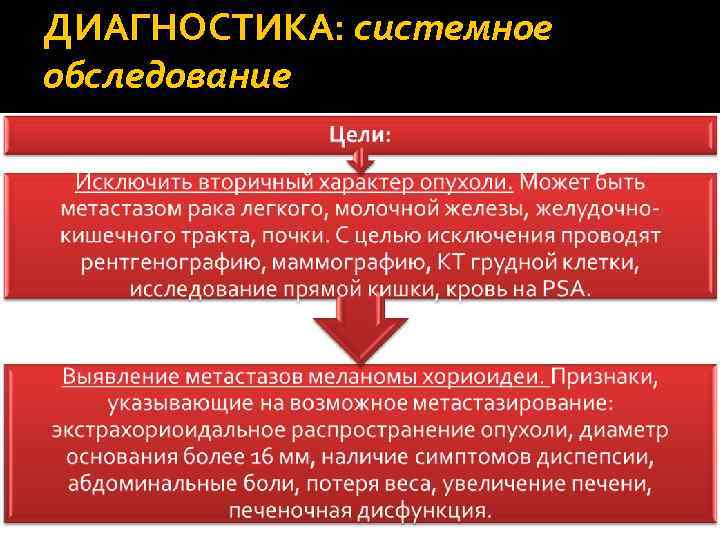 ДИАГНОСТИКА: системное обследование

Цели:

Исключить вторичный характер опухоли. Может быть метастазом рака легкого, молочной железы, желудочно-кишечного тракта, почки. С целью исключения проводят рентгенографию, маммографию, КТ грудной клетки, исследование прямой кишки, кровь на PSA.

Выявление метастазов меланомы хориоидеи. Признаки, указывающие на возможное метастазирование: экстрахориоидальное распространение опухоли, диаметр основания более 16 мм, наличие симптомов диспепсии, абдоминальные боли, потеря веса, увеличение печени, печеночная дисфункция.